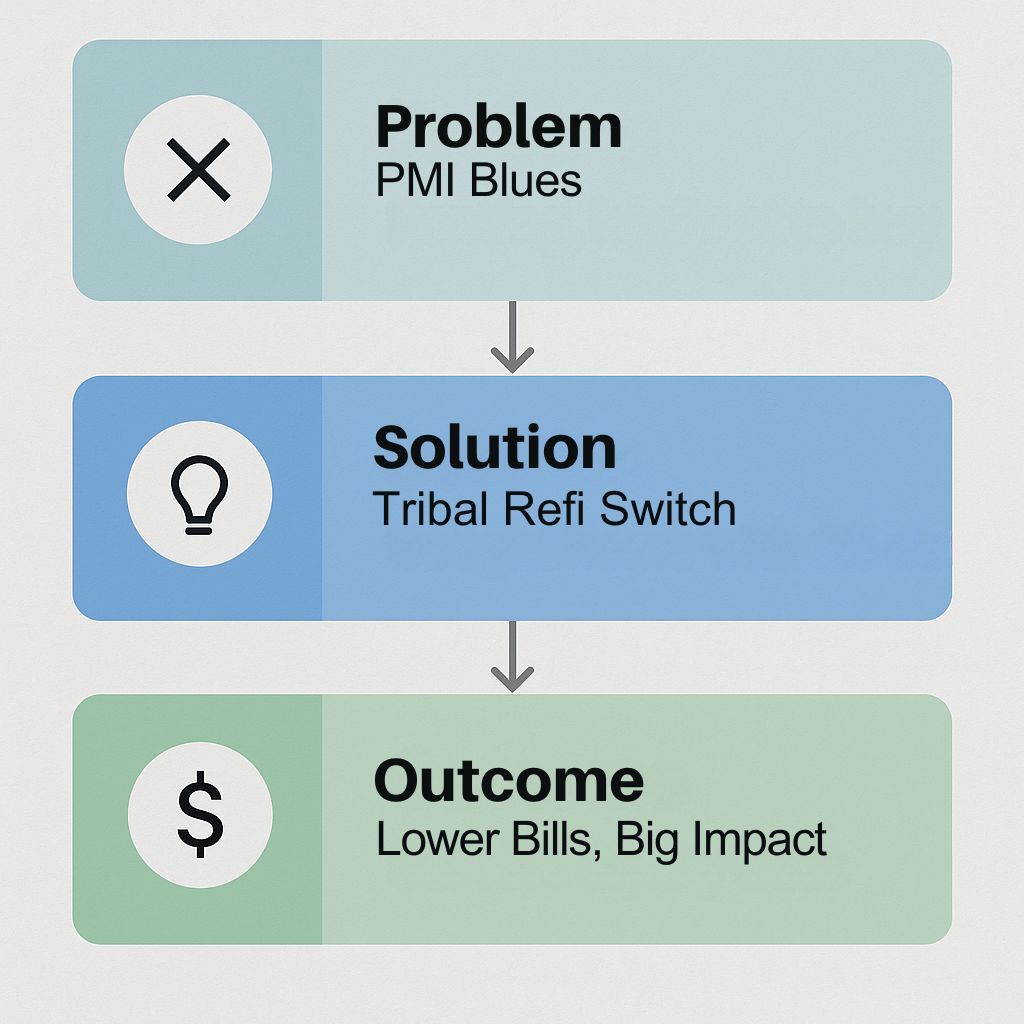 Problem
PMI Blues

Solution
Tribal Refi Switch

$

Outcome
Lower Bills, Big Impact